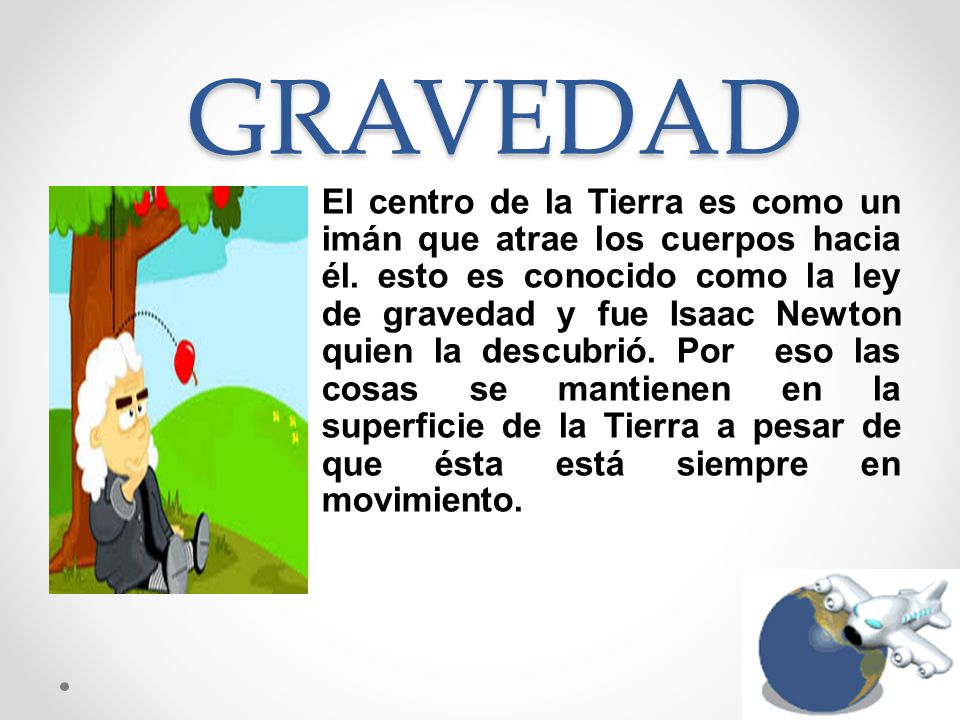 GRAVEDAD

El centro de la Tierra es como un imán que atrae los cuerpos hacia él. esto es conocido como la ley de gravedad y fue Isaac Newton quien la descubrió. Por eso las cosas se mantienen en la superficie de la Tierra a pesar de que ésta está siempre en movimiento.